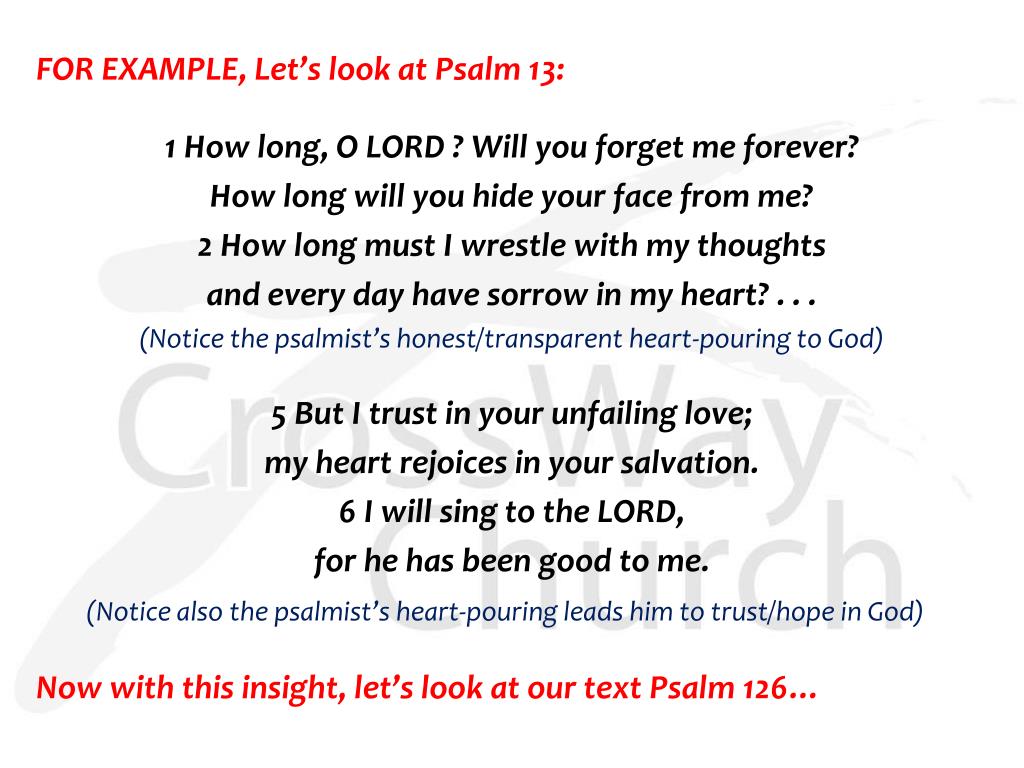 FOR EXAMPLE, Let's look at Psalm 13:

1 How long, O LORD ? Will you forget me forever?
How long will you hide your face from me?
2 How long must I wrestle with my thoughts
and every day have sorrow in my heart? . . .
(Notice the psalmist's honest/transparent heart-pouring to God)

5 But I trust in your unfailing love;
my heart rejoices in your salvation.
6 I will sing to the LORD,
for he has been good to me.
(Notice also the psalmist's heart-pouring leads him to trust/hope in God)

Now with this insight, let's look at our text Psalm 126…

CrossWay Church